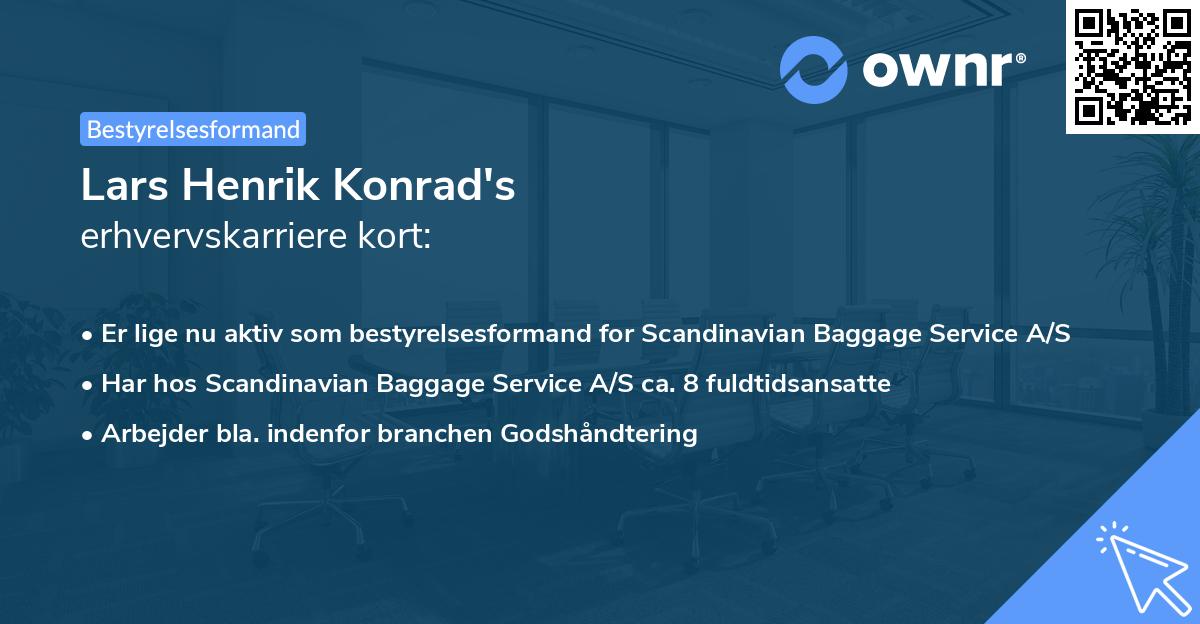 ownr®

Bestyrelsesformand

Lars Henrik Konrad's
erhvervskarriere kort:

• Er lige nu aktiv som bestyrelsesformand for Scandinavian Baggage Service A/S
• Har hos Scandinavian Baggage Service A/S ca. 8 fuldtidsansatte
• Arbejder bla. indenfor branchen Godshåndtering